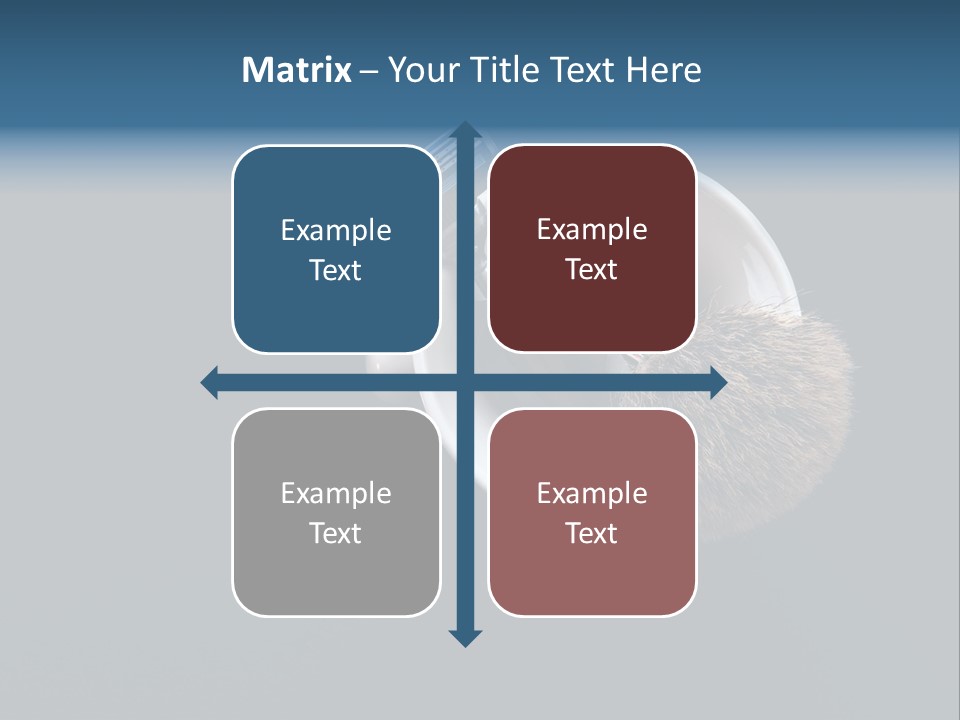 Matrix – Your Title Text Here

Example Text

Example Text

Example Text

Example Text